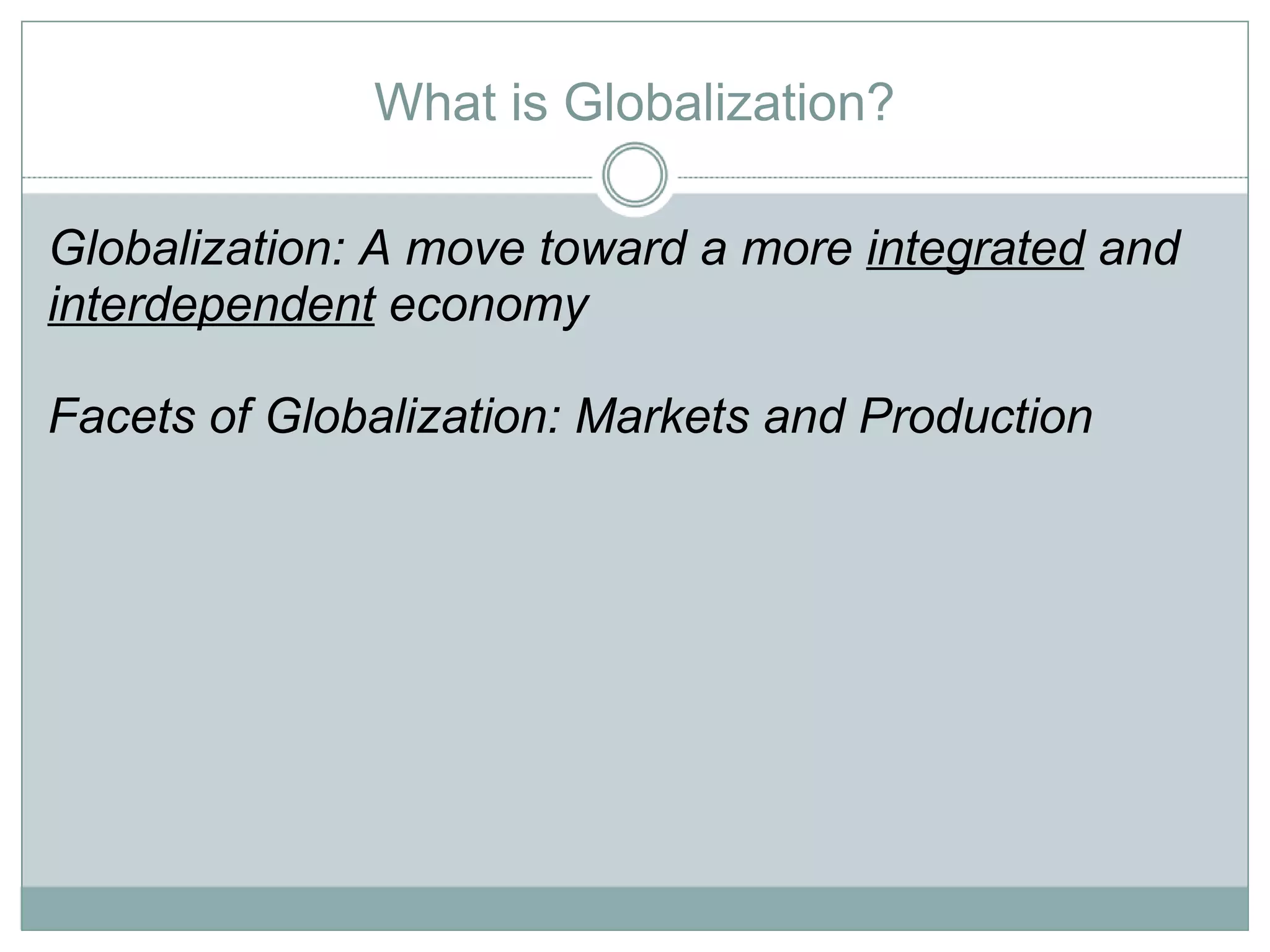 What is Globalization?

Globalization: A move toward a more integrated and interdependent economy

Facets of Globalization: Markets and Production